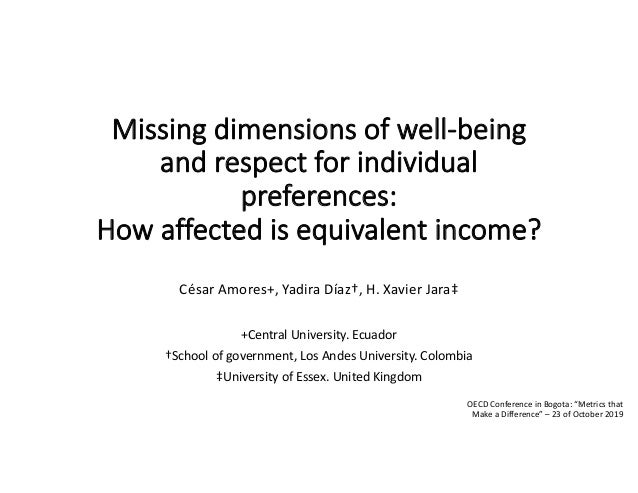 Missing dimensions of well-being and respect for individual preferences:
How affected is equivalent income?

César Amores+, Yadira Díaz†, H. Xavier Jara‡

+Central University. Ecuador
†School of government, Los Andes University. Colombia
‡University of Essex. United Kingdom

OECD Conference in Bogota: "Metrics that Make a Difference" – 23 of October 2019